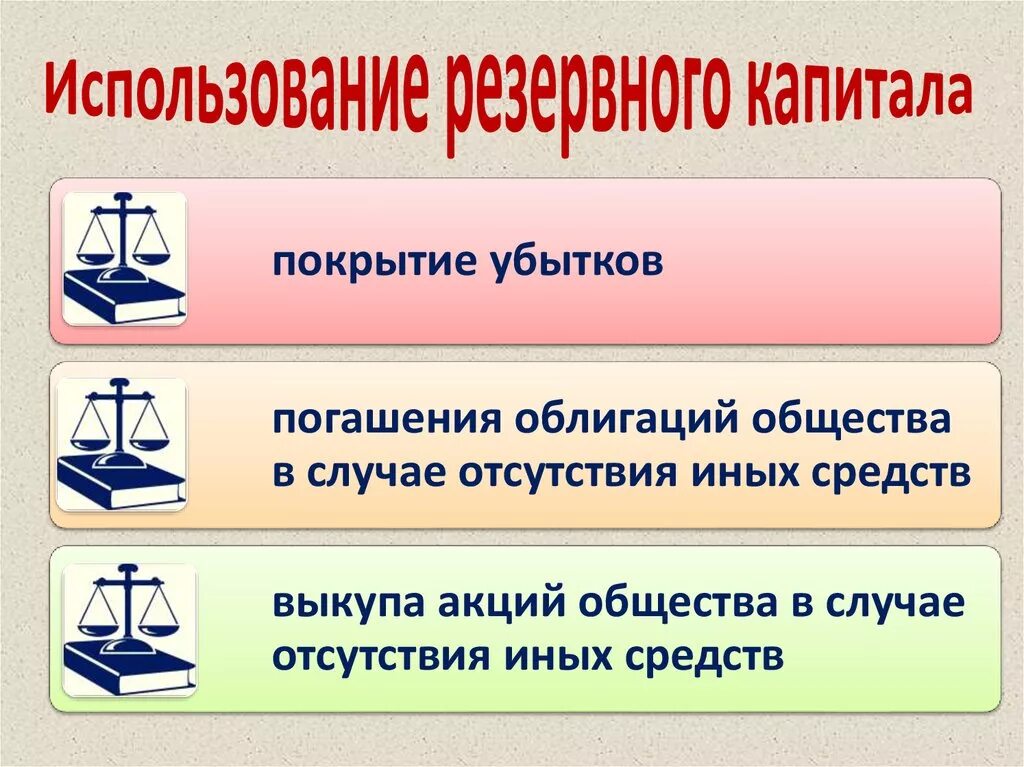 Использование резервного капитала

покрытие убытков

погашения облигаций общества в случае отсутствия иных средств

выкупа акций общества в случае отсутствия иных средств